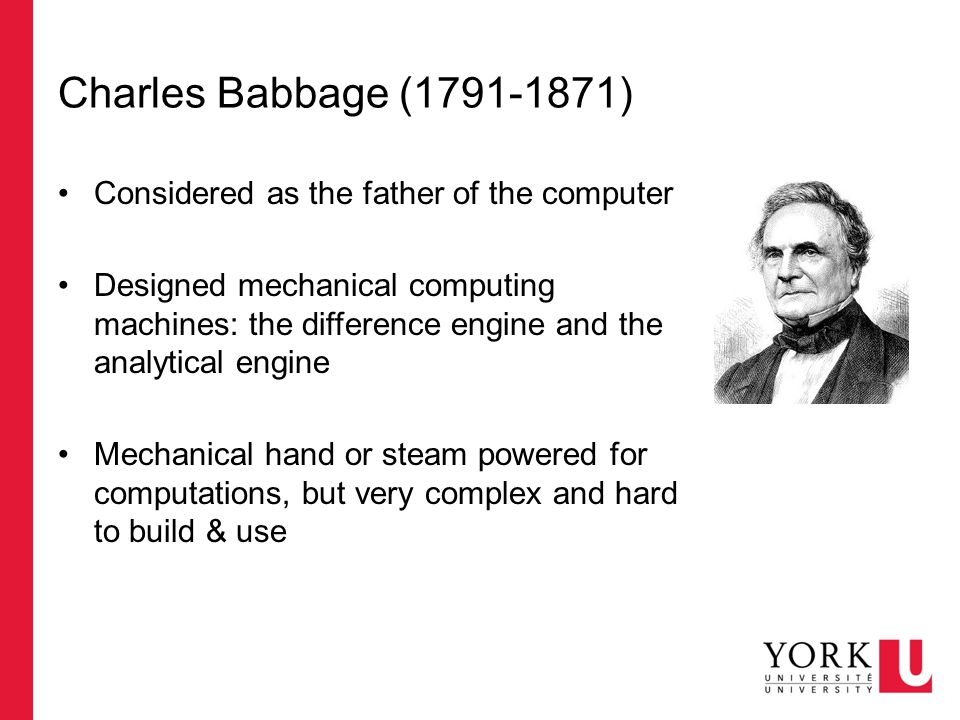 Charles Babbage (1791-1871)

• Considered as the father of the computer

• Designed mechanical computing machines: the difference engine and the analytical engine

• Mechanical hand or steam powered for computations, but very complex and hard to build & use

YORK U
UNIVERSITÉ
UNIVERSITY